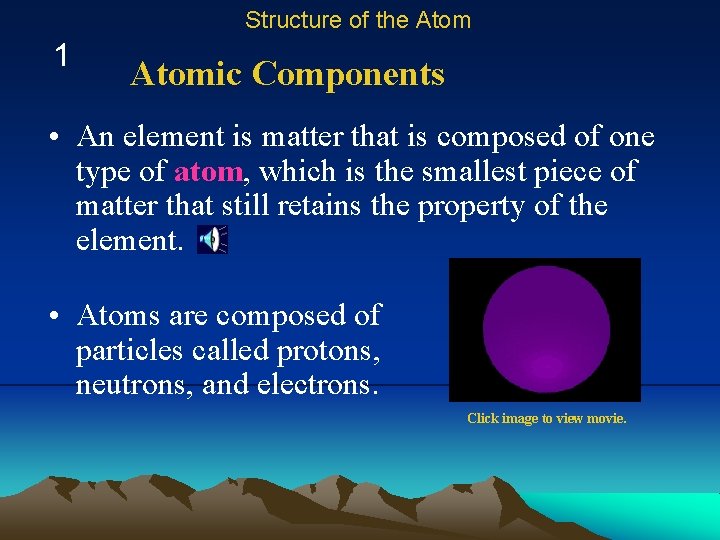 Structure of the Atom

1

Atomic Components

• An element is matter that is composed of one type of atom, which is the smallest piece of matter that still retains the property of the element.

• Atoms are composed of particles called protons, neutrons, and electrons.

Click image to view movie.